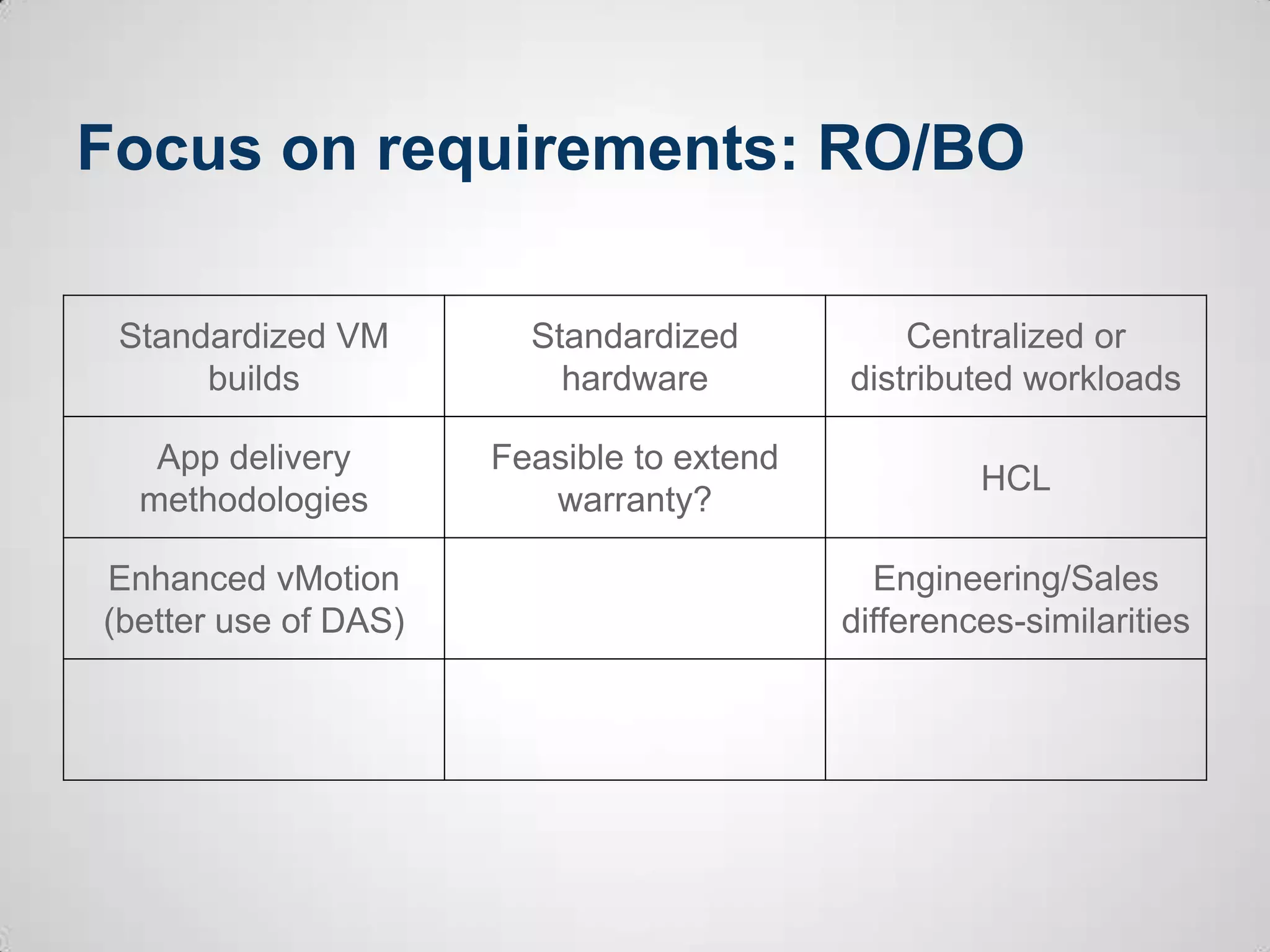 Focus on requirements: RO/BO

| Standardized VM builds | Standardized hardware | Centralized or distributed workloads |
|---|---|---|
| App delivery methodologies | Feasible to extend warranty? | HCL |
| Enhanced vMotion (better use of DAS) | | Engineering/Sales differences-similarities |
| | | |